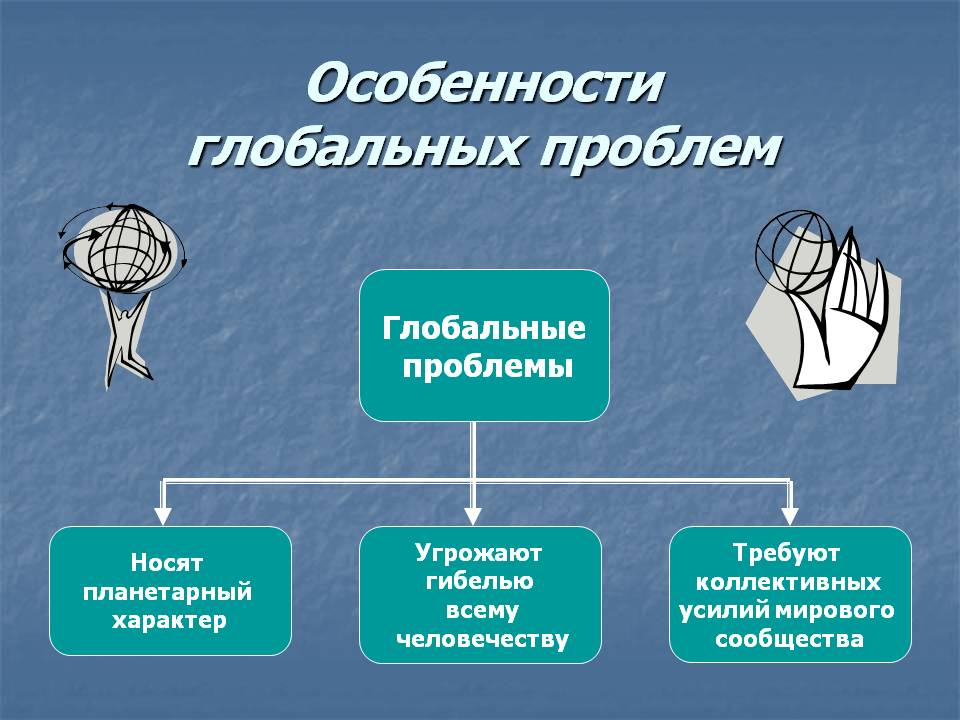 Особенности глобальных проблем

Глобальные проблемы

Носят планетарный характер

Угрожают гибелью всему человечеству

Требуют коллективных усилий мирового сообщества